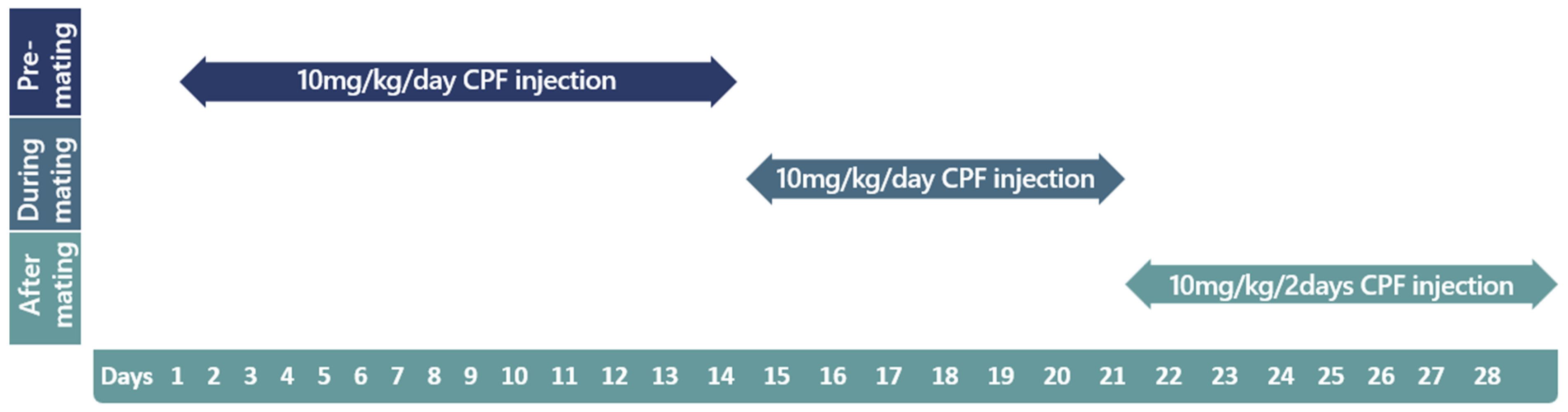 Pre-mating

10mg/kg/day CPF injection

During mating

10mg/kg/day CPF injection

After mating

10mg/kg/2days CPF injection

Days 1 2 3 4 5 6 7 8 9 10 11 12 13 14 15 16 17 18 19 20 21 22 23 24 25 26 27 28